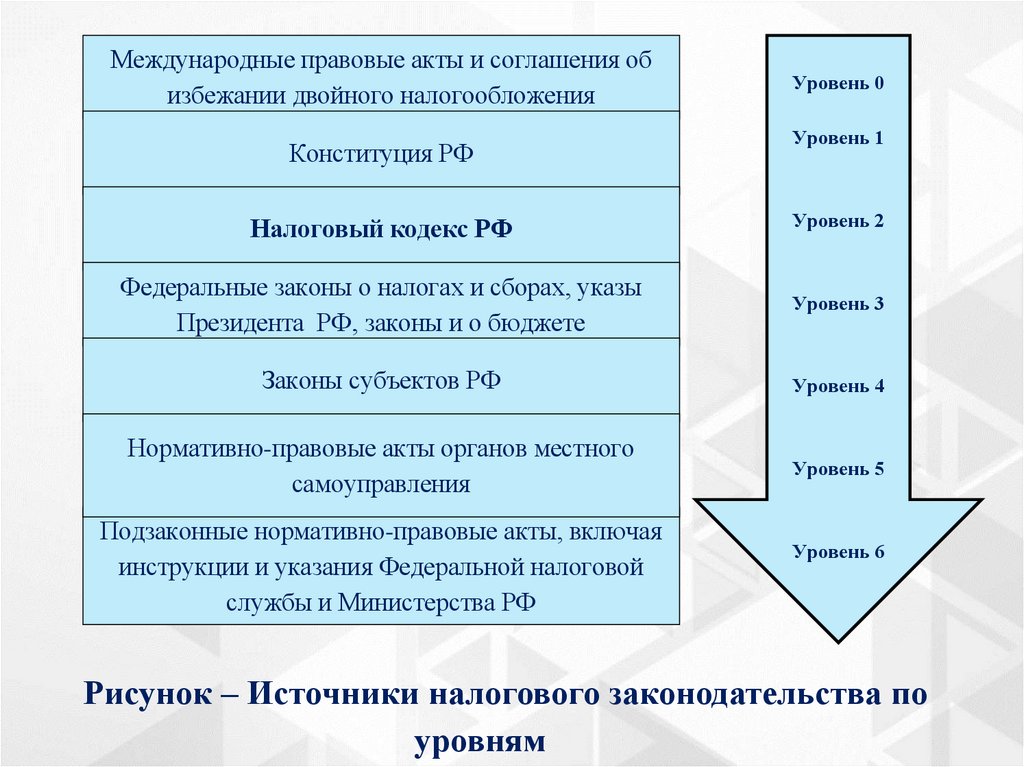 Международные правовые акты и соглашения об избежании двойного налогообложения

Конституция РФ

Налоговый кодекс РФ

Федеральные законы о налогах и сборах, указы Президента РФ, законы и о бюджете

Законы субъектов РФ

Нормативно-правовые акты органов местного самоуправления

Подзаконные нормативно-правовые акты, включая инструкции и указания Федеральной налоговой службы и Министерства РФ

Уровень 0

Уровень 1

Уровень 2

Уровень 3

Уровень 4

Уровень 5

Уровень 6

Рисунок – Источники налогового законодательства по уровням